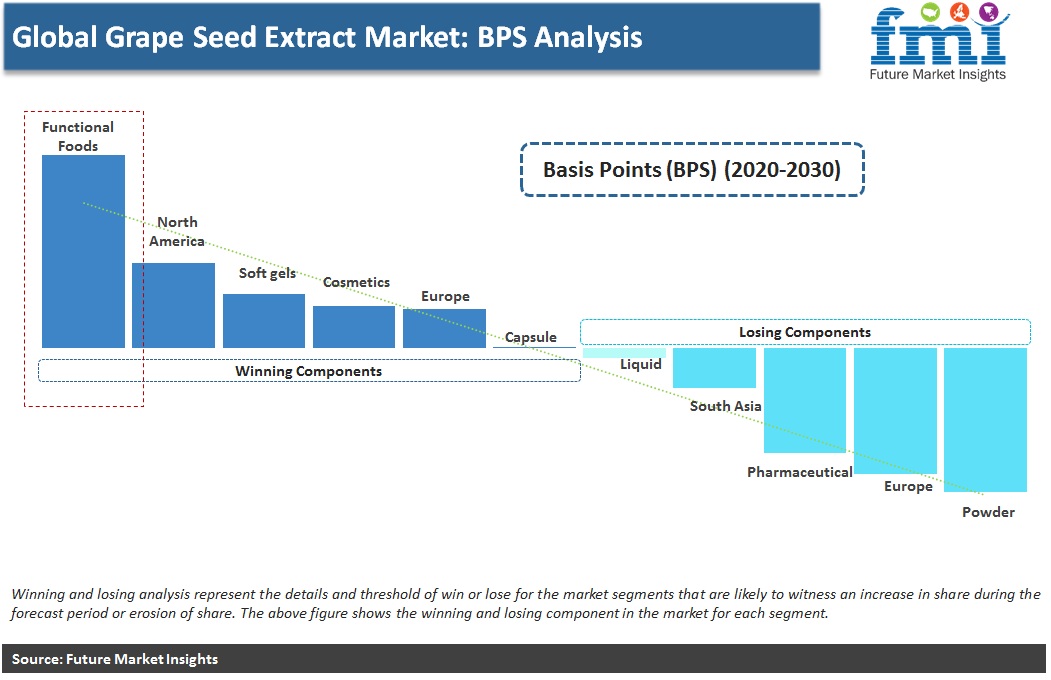 Global Grape Seed Extract Market: BPS Analysis

fmi
Future Market Insights

Basis Points (BPS) (2020-2030)

Functional Foods

North America

Soft gels

Cosmetics

Europe

Capsule

Winning Components

Losing Components

Liquid

South Asia

Pharmaceutical

Europe

Powder

Winning and losing analysis represent the details and threshold of win or lose for the market segments that are likely to witness an increase in share during the forecast period or erosion of share. The above figure shows the winning and losing component in the market for each segment.

Source: Future Market Insights